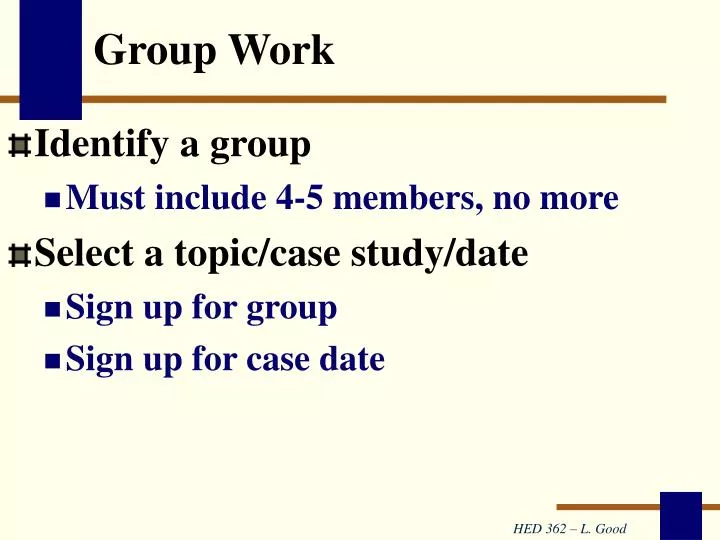 Group Work

Identify a group

Must include 4-5 members, no more

Select a topic/case study/date

Sign up for group

Sign up for case date

HED 362 – L. Good